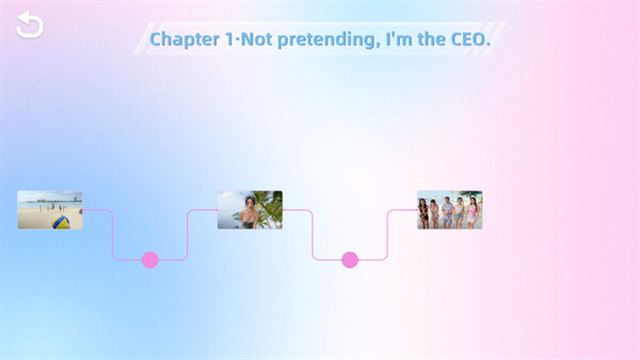 Chapter 1·Not pretending, I'm the CEO.